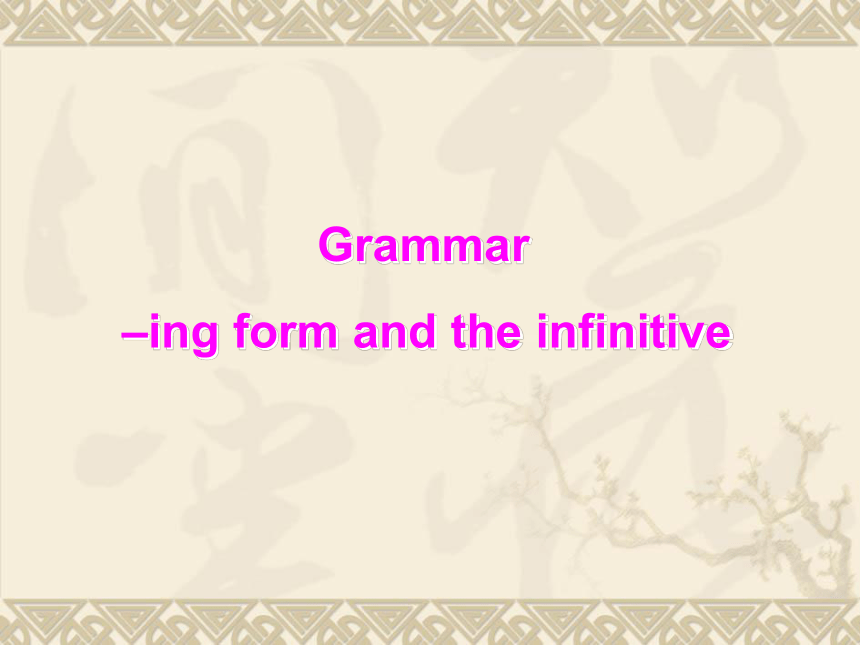 Grammar
–ing form and the infinitive